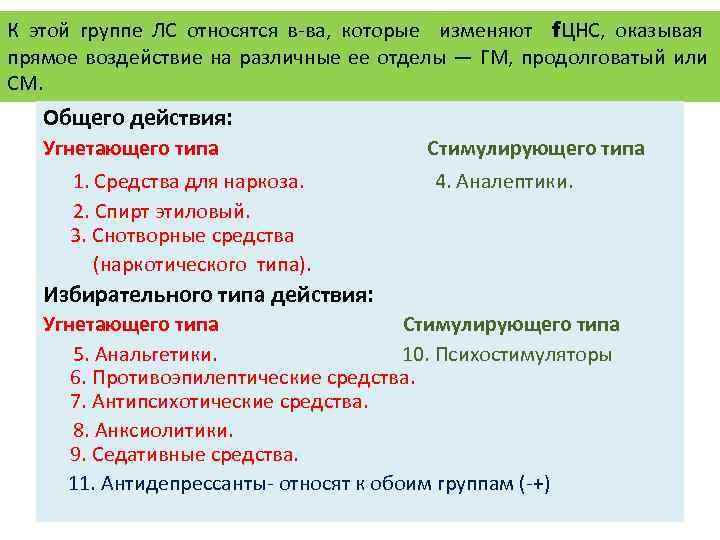 К этой группе ЛС относятся в-ва, которые изменяют fЦНС, оказывая прямое воздействие на различные ее отделы — ГМ, продолговатый или СМ.

Общего действия:

Угнетающего типа

1. Средства для наркоза.
2. Спирт этиловый.
3. Снотворные средства (наркотического типа).

Стимулирующего типа

4. Аналептики.

Избирательного типа действия:

Угнетающего типа

5. Анальгетики.
6. Противоэпилептические средства.
7. Антипсихотические средства.
8. Анксиолитики.
9. Седативные средства.

Стимулирующего типа

10. Психостимуляторы

11. Антидепрессанты- относят к обоим группам (-+)